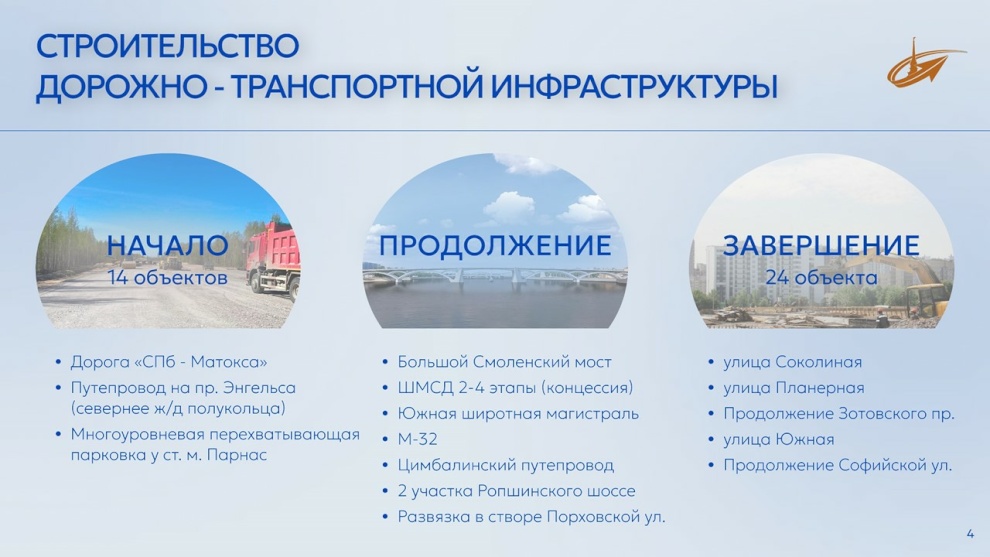 СТРОИТЕЛЬСТВО
ДОРОЖНО - ТРАНСПОРТНОЙ ИНФРАСТРУКТУРЫ

НАЧАЛО
14 объектов

• Дорога «СПб - Матокса»
• Путепровод на пр. Энгельса (севернее ж/д полукольца)
• Многоуровневая перехватывающая парковка у ст. м. Парнас

ПРОДОЛЖЕНИЕ

• Большой Смоленский мост
• ШМСД 2-4 этапы (концессия)
• Южная широтная магистраль
• М-32
• Цимбалинский путепровод
• 2 участка Ропшинского шоссе
• Развязка в створе Порховской ул.

ЗАВЕРШЕНИЕ
24 объекта

• улица Соколиная
• улица Планерная
• Продолжение Зотовского пр.
• улица Южная
• Продолжение Софийской ул.

4